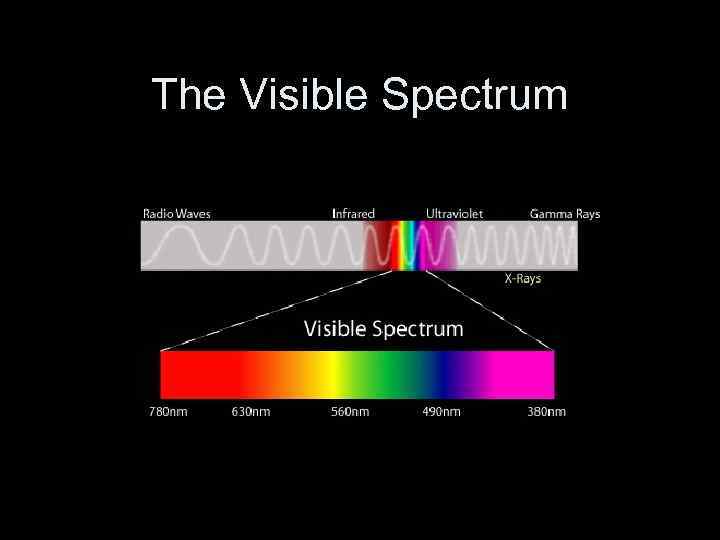 The Visible Spectrum

Radio Waves
Infrared
Ultraviolet
Gamma Rays
X-Rays

Visible Spectrum

780nm
630nm
560nm
490nm
380nm